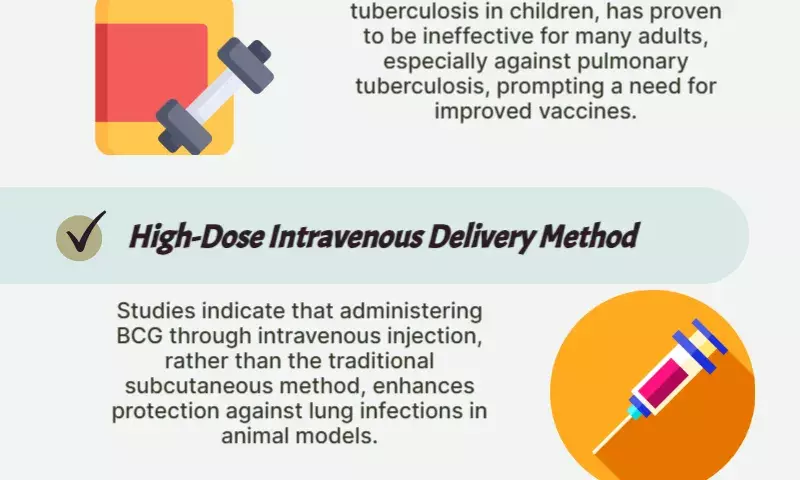 tuberculosis in children, has proven to be ineffective for many adults, especially against pulmonary tuberculosis, prompting a need for improved vaccines.

High-Dose Intravenous Delivery Method

Studies indicate that administering BCG through intravenous injection, rather than the traditional subcutaneous method, enhances protection against lung infections in animal models.